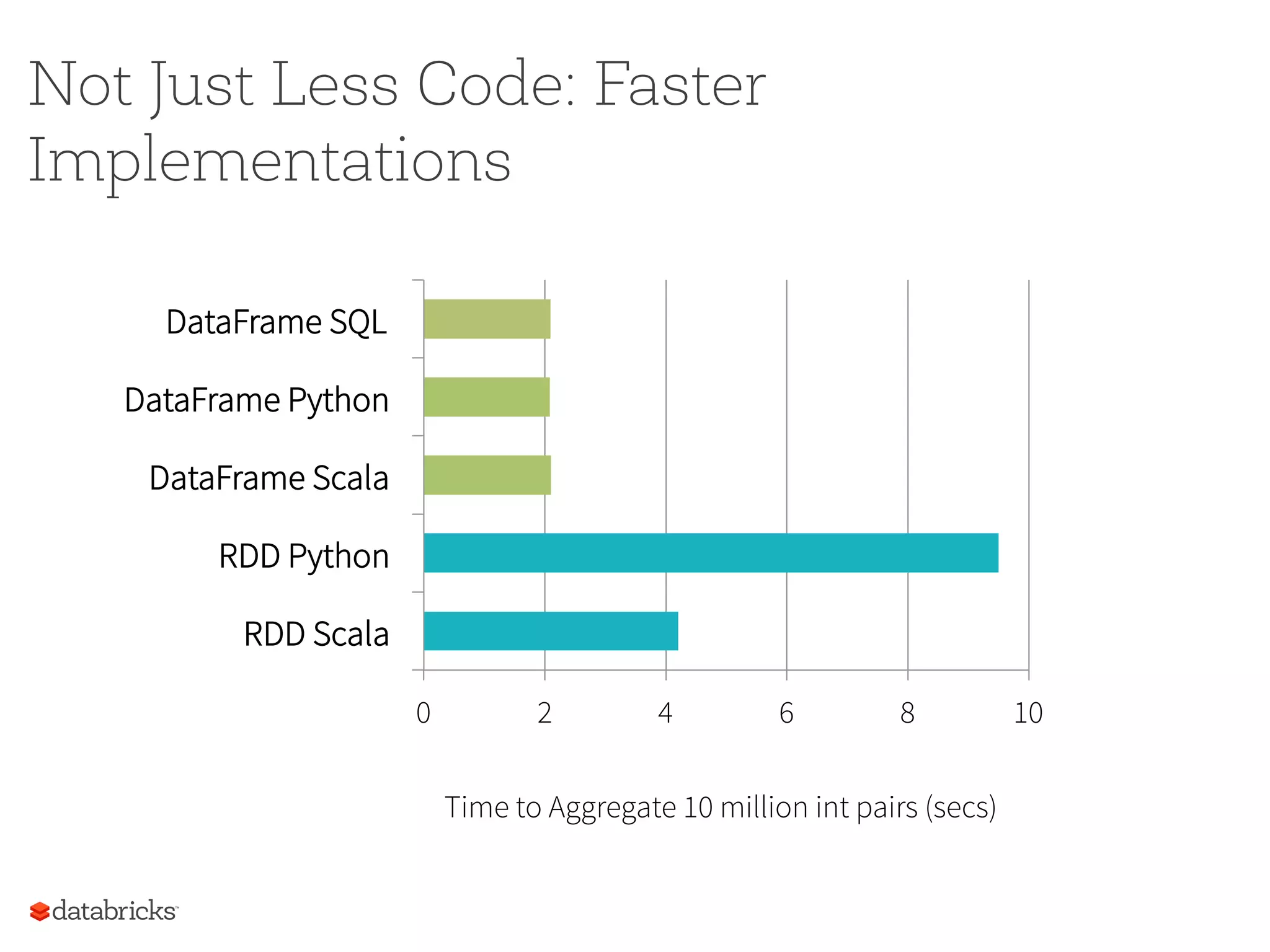 Not Just Less Code: Faster Implementations

DataFrame SQL

DataFrame Python

DataFrame Scala

RDD Python

RDD Scala

0 2 4 6 8 10

Time to Aggregate 10 million int pairs (secs)

databricks